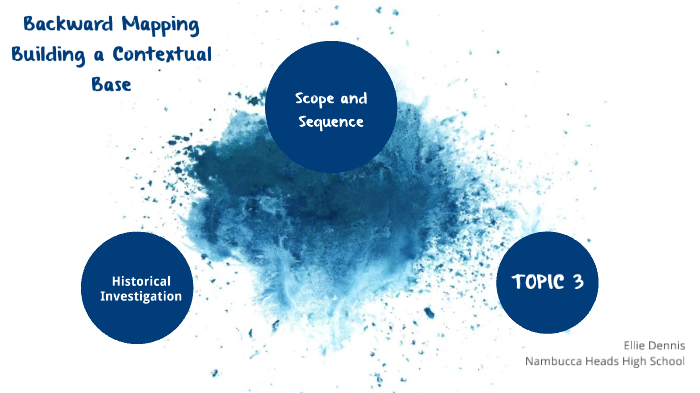 Backward Mapping
Building a Contextual Base

Scope and Sequence

Historical Investigation

TOPIC 3

Ellie Dennis
Nambucca Heads High School